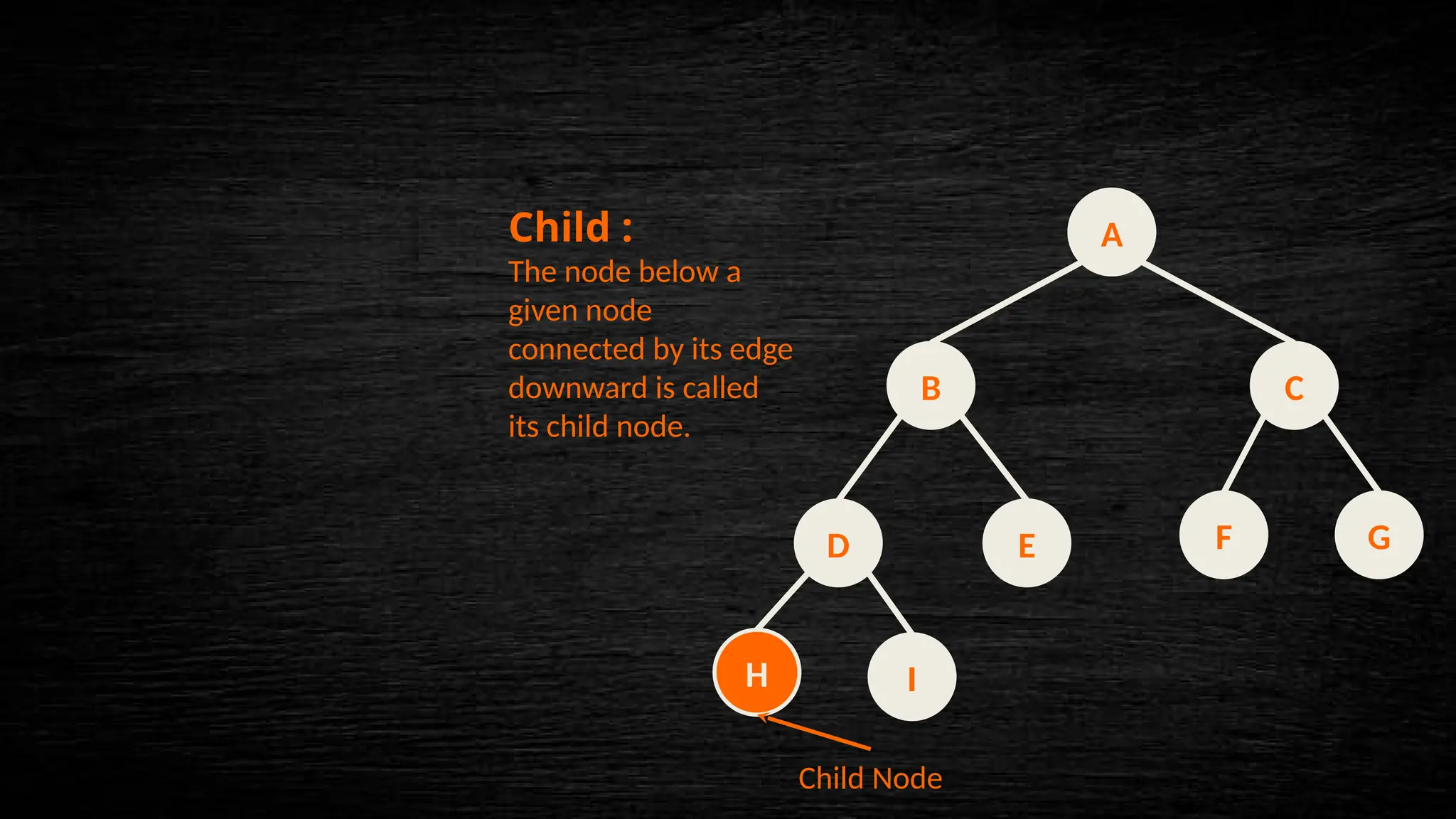 Child :
The node below a given node connected by its edge downward is called its child node.

A

B

C

D

E

F

G

H

I

Child Node